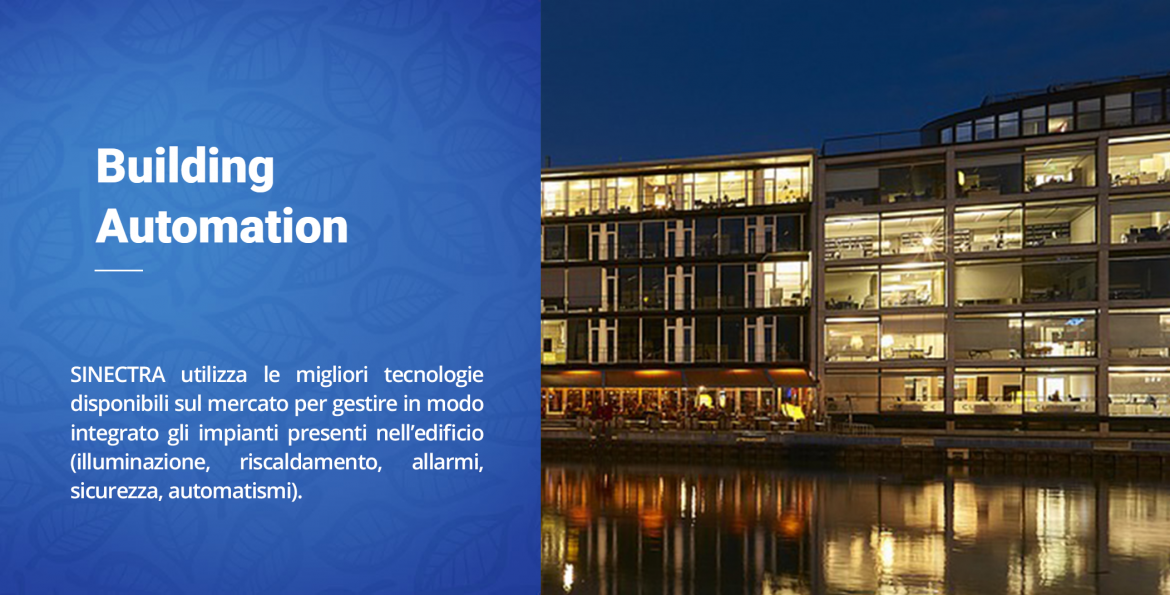 Building Automation

SINECTRA utilizza le migliori tecnologie disponibili sul mercato per gestire in modo integrato gli impianti presenti nell'edificio (illuminazione, riscaldamento, allarmi, sicurezza, automatismi).